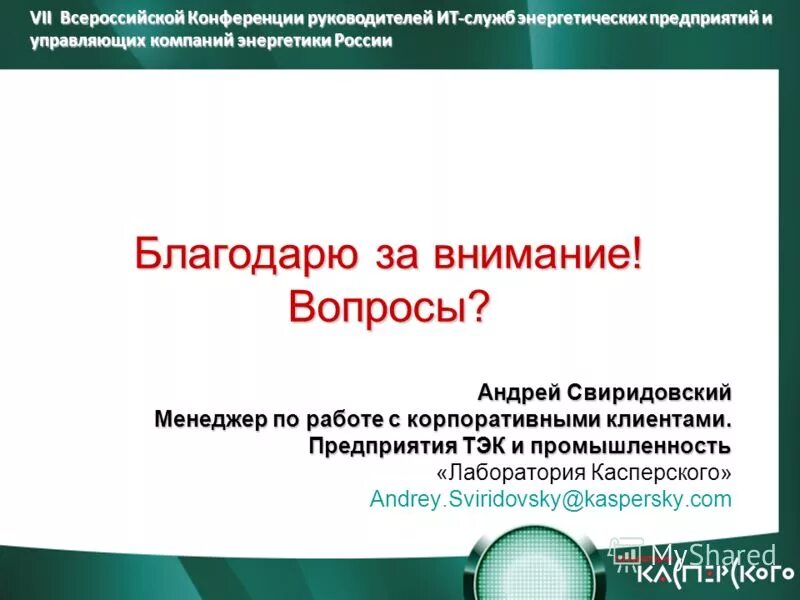 VII Всероссийской Конференции руководителей ИТ-служб энергетических предприятий и управляющих компаний энергетики России

Благодарю за внимание!
Вопросы?

Андрей Свиридовский
Менеджер по работе с корпоративными клиентами.
Предприятия ТЭК и промышленность
«Лаборатория Касперского»
Andrey.Sviridovsky@kaspersky.com

MyShared

КАСПЕРСКОГО